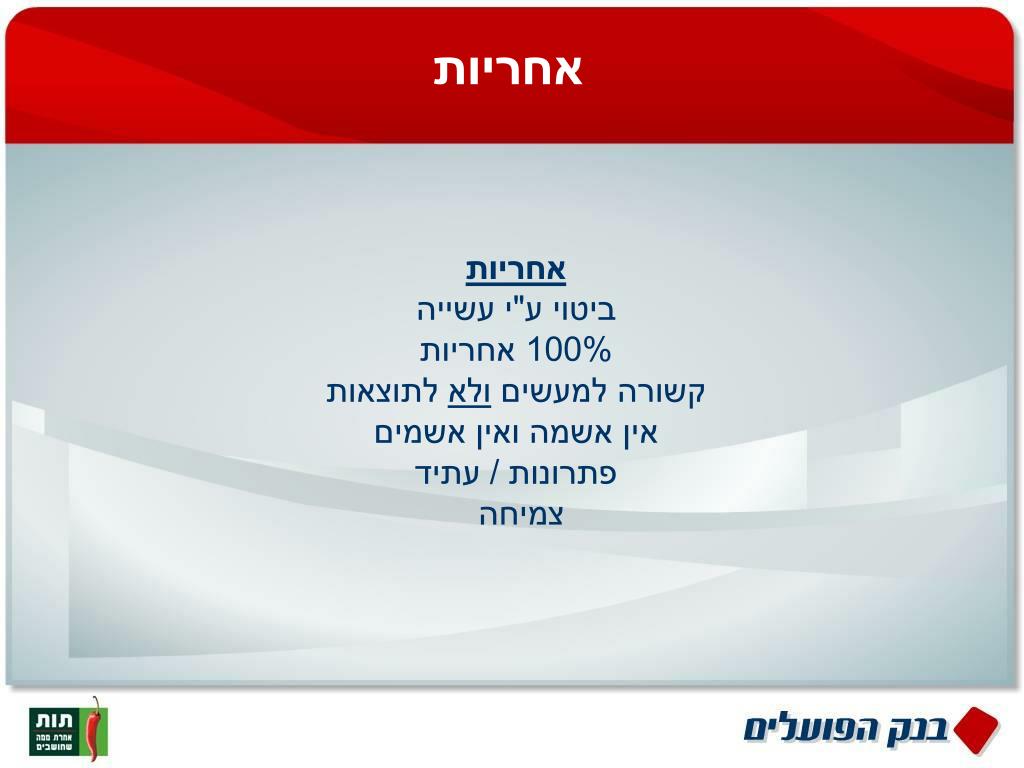 אחריות

אחריות
ביטוי ע"י עשייה
100% אחריות
קשורה למעשים ולא לתוצאות
אין אשמה ואין אשמים
פתרונות / עתיד
צמיחה

תות
אחרת ממה שחושבים

בנק הפועלים